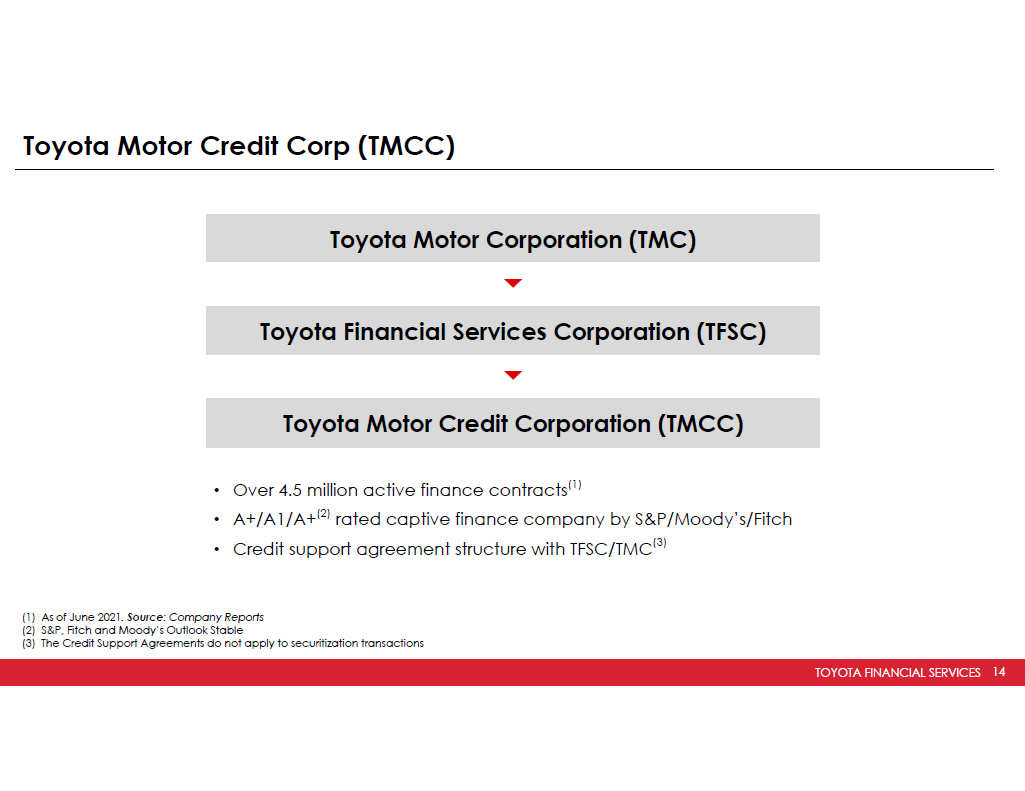 Toyota Motor Credit Corp (TMCC)

Toyota Motor Corporation (TMC)

Toyota Financial Services Corporation (TFSC)

Toyota Motor Credit Corporation (TMCC)

• Over 4.5 million active finance contracts$^{(1)}$
• A+/A1/A+$^{(2)}$ rated captive finance company by S&P/Moody's/Fitch
• Credit support agreement structure with TFSC/TMC$^{(3)}$

(1) As of June 2021. Source: Company Reports
(2) S&P, Fitch and Moody's Outlook Stable
(3) The Credit Support Agreements do not apply to securitization transactions

TOYOTA FINANCIAL SERVICES 14